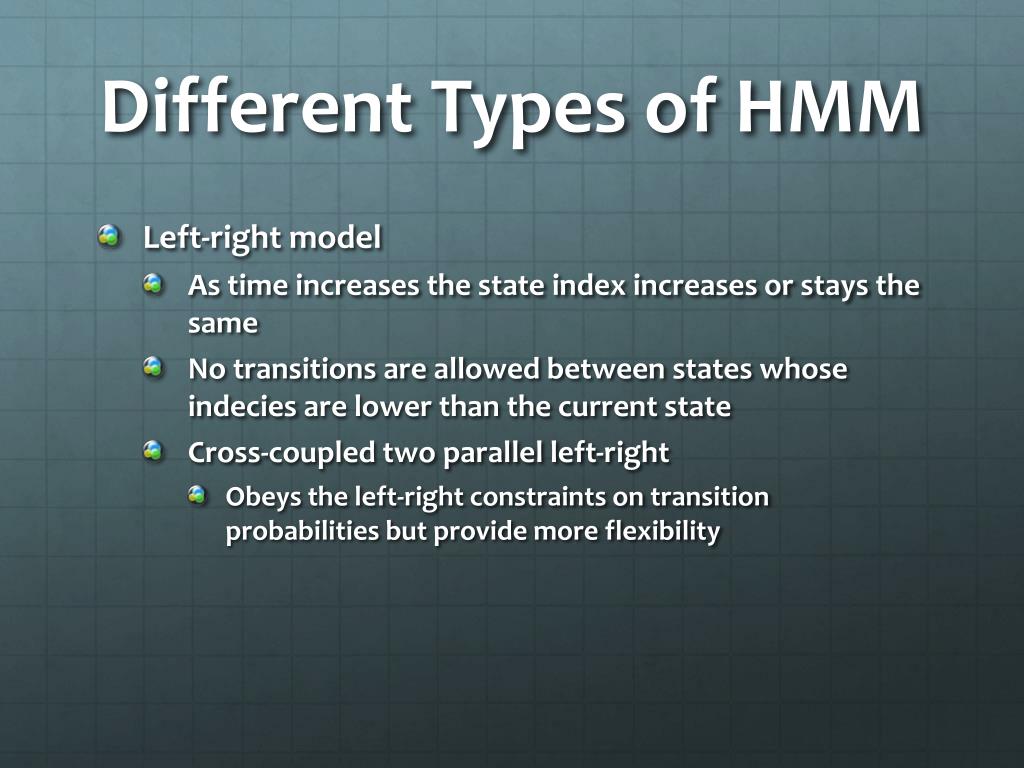 Different Types of HMM

Left-right model

As time increases the state index increases or stays the same

No transitions are allowed between states whose indecies are lower than the current state

Cross-coupled two parallel left-right

Obeys the left-right constraints on transition probabilities but provide more flexibility